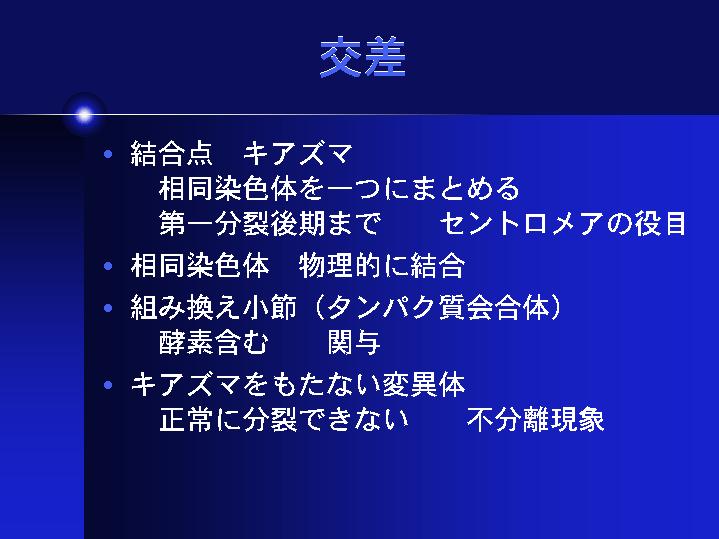 交差

• 結合点　キアズマ
相同染色体を一つにまとめる
第一分裂後期まで　　セントロメアの役目

• 相同染色体　物理的に結合

• 組み換え小節（タンパク質会合体）
酵素含む　　関与

• キアズマをもたない変異体
正常に分裂できない　　不分離現象